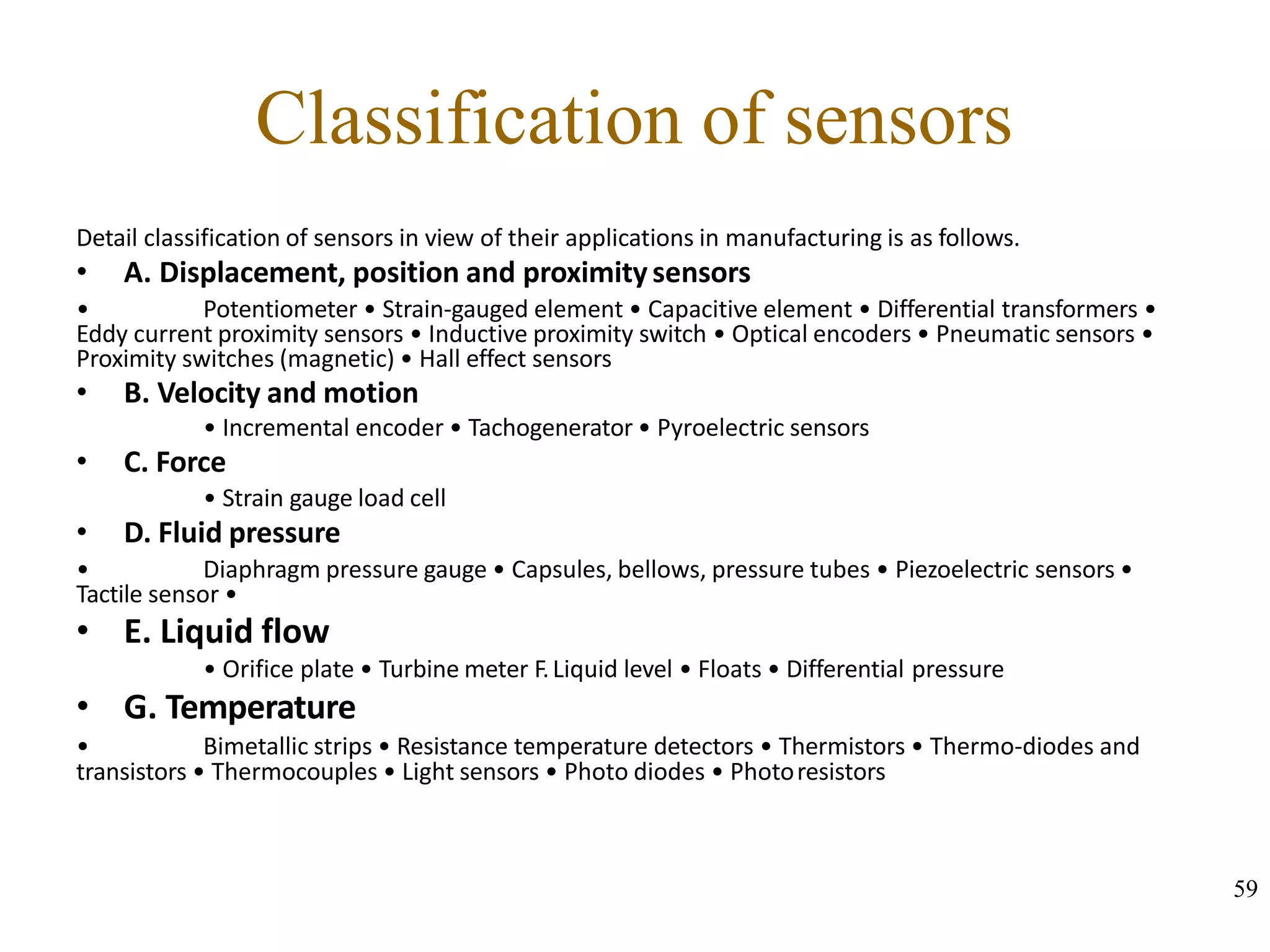 Classification of sensors

Detail classification of sensors in view of their applications in manufacturing is as follows.

• A. Displacement, position and proximity sensors

• Potentiometer • Strain-gauged element • Capacitive element • Differential transformers • Eddy current proximity sensors • Inductive proximity switch • Optical encoders • Pneumatic sensors • Proximity switches (magnetic) • Hall effect sensors

• B. Velocity and motion

• Incremental encoder • Tachogenerator • Pyroelectric sensors

• C. Force

• Strain gauge load cell

• D. Fluid pressure

• Diaphragm pressure gauge • Capsules, bellows, pressure tubes • Piezoelectric sensors • Tactile sensor •

• E. Liquid flow

• Orifice plate • Turbine meter F. Liquid level • Floats • Differential pressure

• G. Temperature

• Bimetallic strips • Resistance temperature detectors • Thermistors • Thermo-diodes and transistors • Thermocouples • Light sensors • Photo diodes • Photo resistors

59